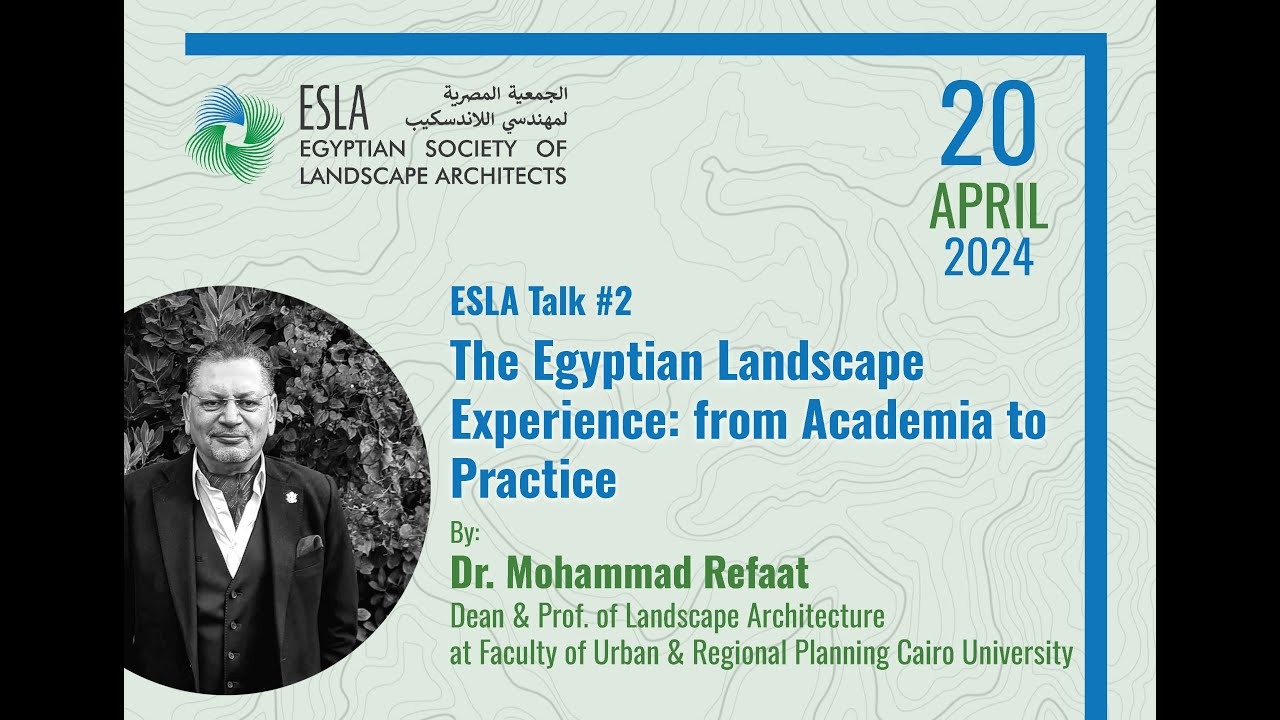 ESLA
الجمعية المصرية لمهندسي اللاندسكيب
EGYPTIAN SOCIETY OF LANDSCAPE ARCHITECTS

20
APRIL
2024

ESLA Talk #2

The Egyptian Landscape Experience: from Academia to Practice

By:
Dr. Mohammad Refaat
Dean & Prof. of Landscape Architecture at Faculty of Urban & Regional Planning Cairo University